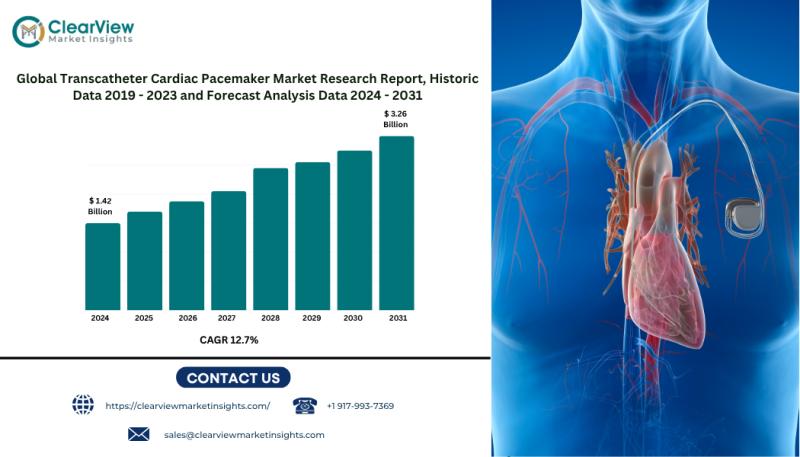 ClearView
Market Insights

Global Transcatheter Cardiac Pacemaker Market Research Report, Historic Data 2019 - 2023 and Forecast Analysis Data 2024 - 2031

$ 1.42 Billion

$ 3.26 Billion

2024 2025 2026 2027 2028 2029 2030 2031

CAGR 12.7%

CONTACT US

https://clearviewmarketinsights.com/

+1 917-993-7369

sales@clearviewmarketinsights.com